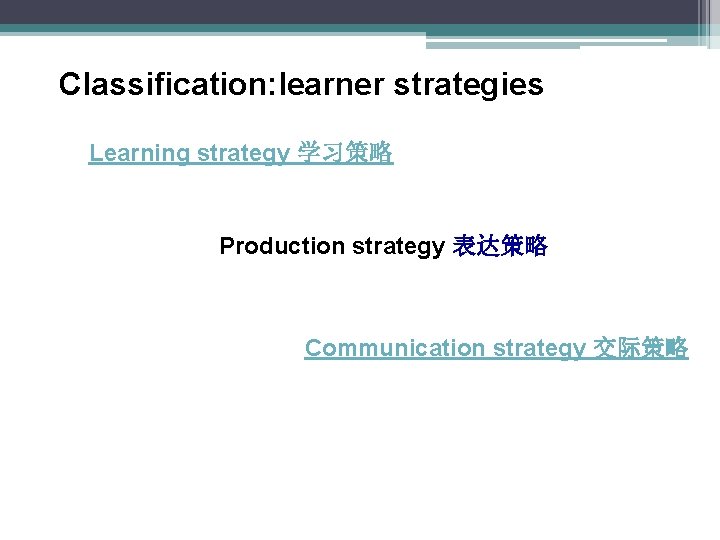 Classification:learner strategies

Learning strategy 学习策略

Production strategy 表达策略

Communication strategy 交际策略